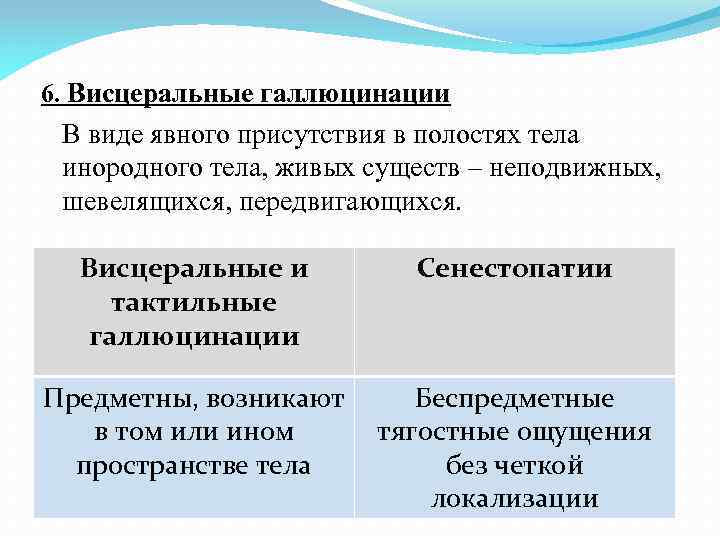 6. Висцеральные галлюцинации

В виде явного присутствия в полостях тела инородного тела, живых существ – неподвижных, шевелящихся, передвигающихся.

| Висцеральные и тактильные галлюцинации | Сенестопатии |
|---|---|
| Предметны, возникают в том или ином пространстве тела | Беспредметные тягостные ощущения без четкой локализации |